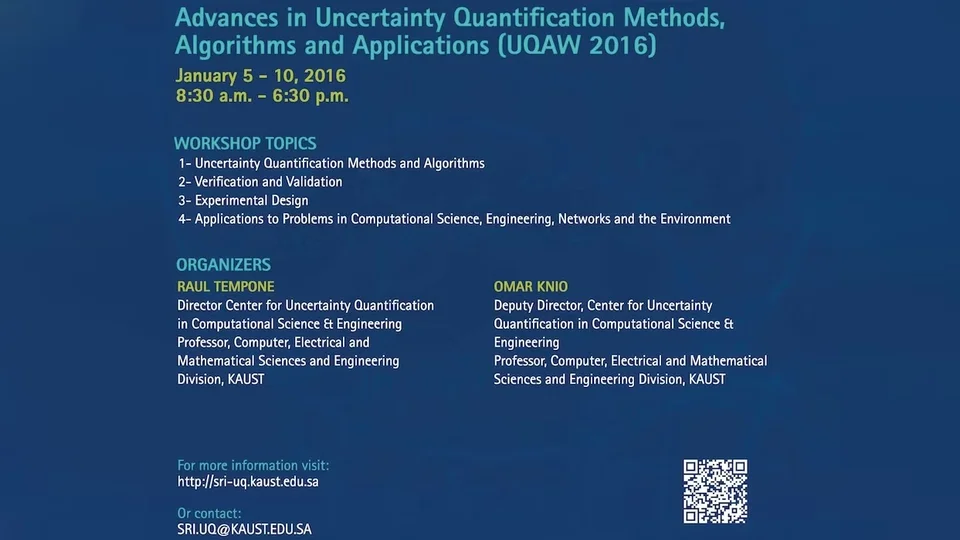 Advances in Uncertainty Quantification Methods, Algorithms and Applications (UQAW 2016)

January 5 - 10, 2016
8:30 a.m. - 6:30 p.m.

WORKSHOP TOPICS
1- Uncertainty Quantification Methods and Algorithms
2- Verification and Validation
3- Experimental Design
4- Applications to Problems in Computational Science, Engineering, Networks and the Environment

ORGANIZERS
RAUL TEMPONE
Director Center for Uncertainty Quantification in Computational Science & Engineering
Professor, Computer, Electrical and Mathematical Sciences and Engineering Division, KAUST

OMAR KNIO
Deputy Director, Center for Uncertainty Quantification in Computational Science & Engineering
Professor, Computer, Electrical and Mathematical Sciences and Engineering Division, KAUST

For more information visit:
http://sri-uq.kaust.edu.sa

Or contact:
SRI.UQ@KAUST.EDU.SA